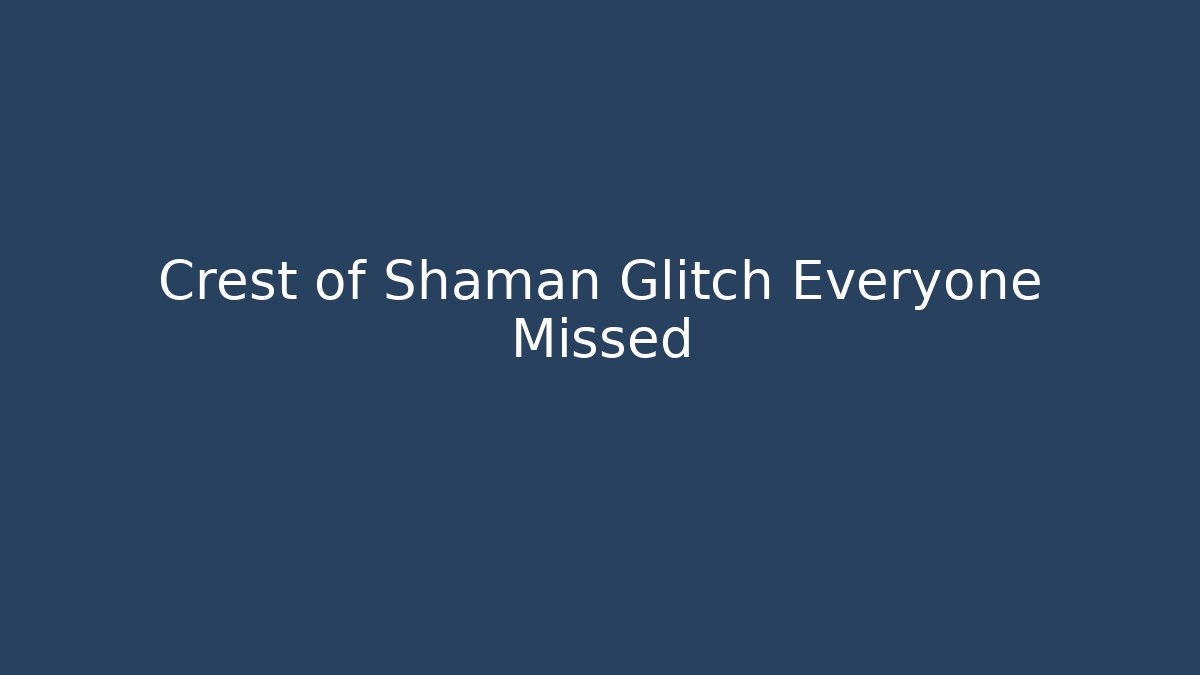 Crest of Shaman Glitch Everyone Missed